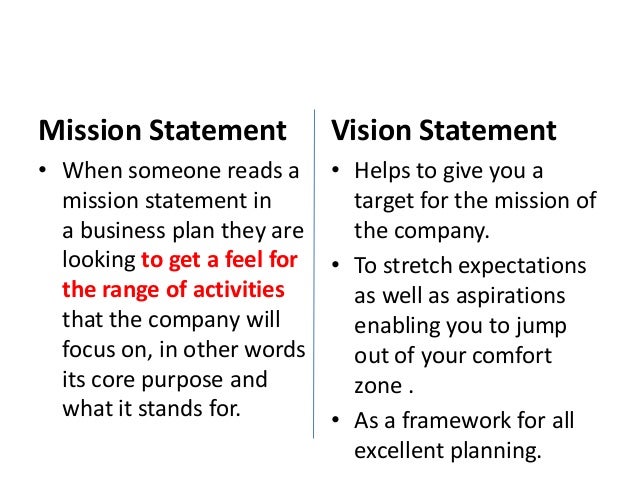 Mission Statement

• When someone reads a mission statement in a business plan they are looking to get a feel for the range of activities that the company will focus on, in other words its core purpose and what it stands for.

Vision Statement

• Helps to give you a target for the mission of the company.
• To stretch expectations as well as aspirations enabling you to jump out of your comfort zone .
• As a framework for all excellent planning.